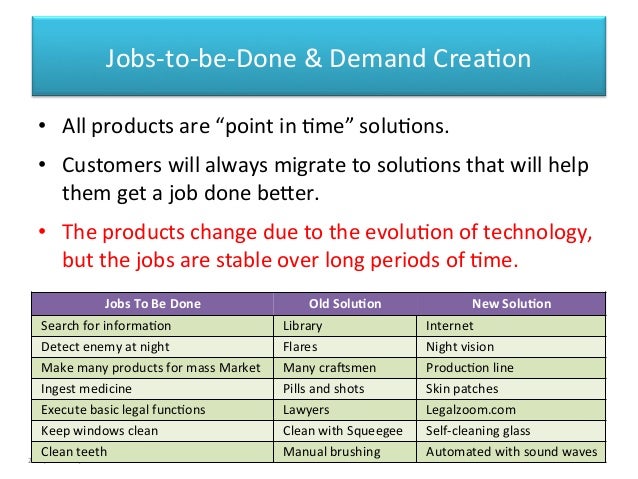 Jobs-to-be-Done & Demand Creation

• All products are “point in time” solutions.

• Customers will always migrate to solutions that will help them get a job done better.

• The products change due to the evolution of technology, but the jobs are stable over long periods of time.

| Jobs To Be Done | Old Solution | New Solution |
|---|---|---|
| Search for information | Library | Internet |
| Detect enemy at night | Flares | Night vision |
| Make many products for mass Market | Many craftsmen | Production line |
| Ingest medicine | Pills and shots | Skin patches |
| Execute basic legal functions | Lawyers | Legalzoom.com |
| Keep windows clean | Clean with Squeegee | Self-cleaning glass |
| Clean teeth | Manual brushing | Automated with sound waves |